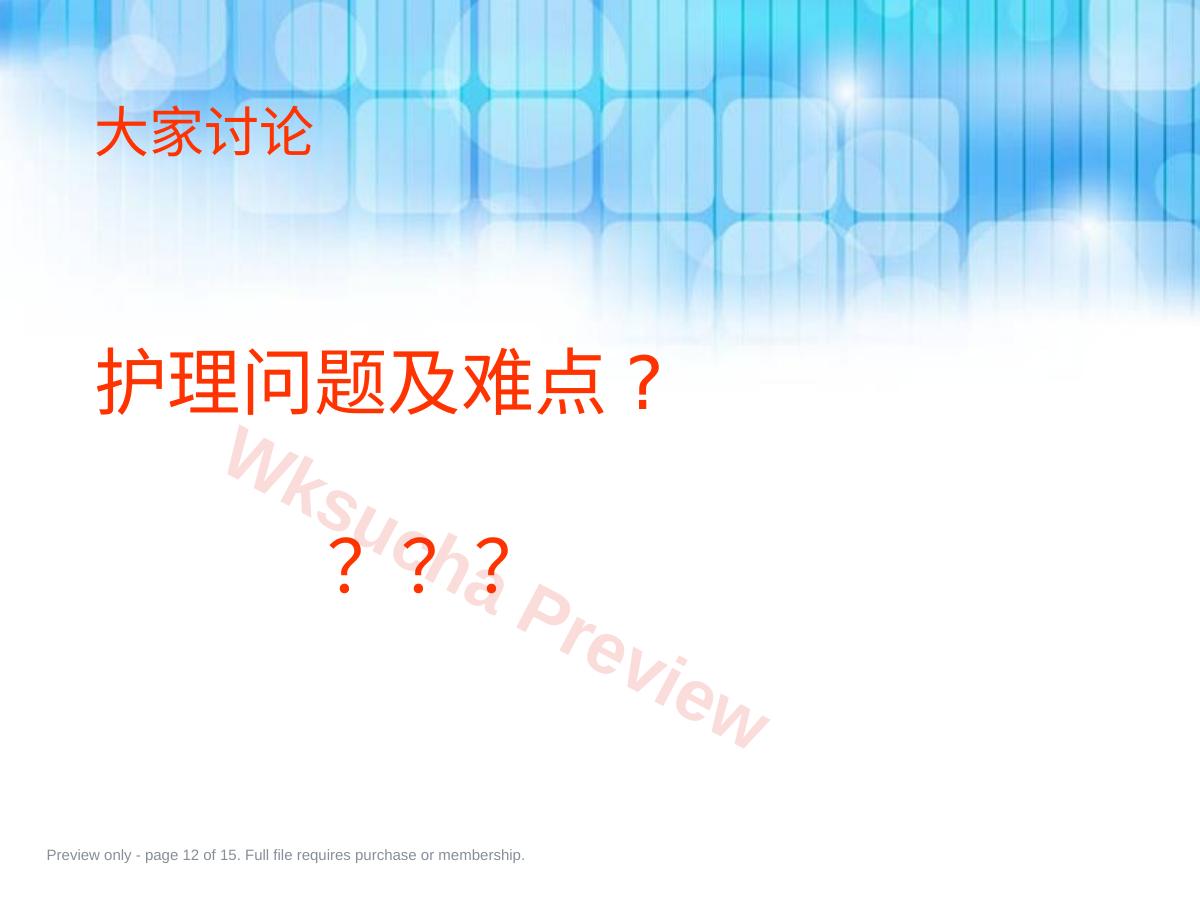 大家讨论

护理问题及难点？

？？？

Wksucha Preview

Preview only - page 12 of 15. Full file requires purchase or membership.